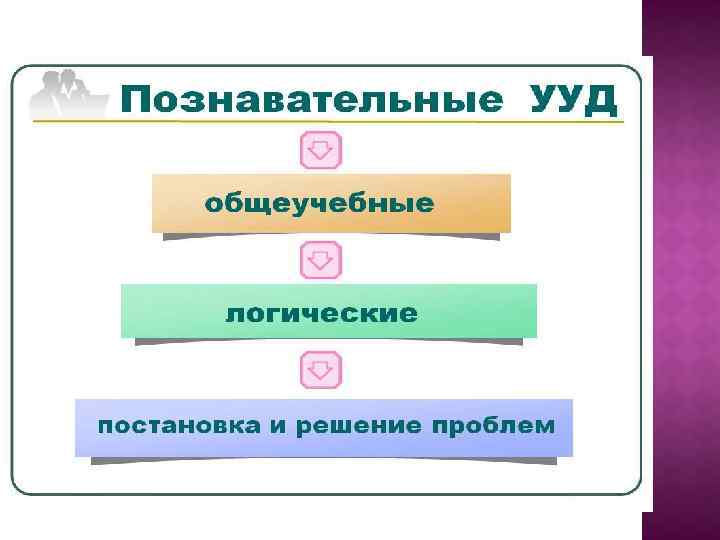 Познавательные УУД

общеучебные

логические

постановка и решение проблем